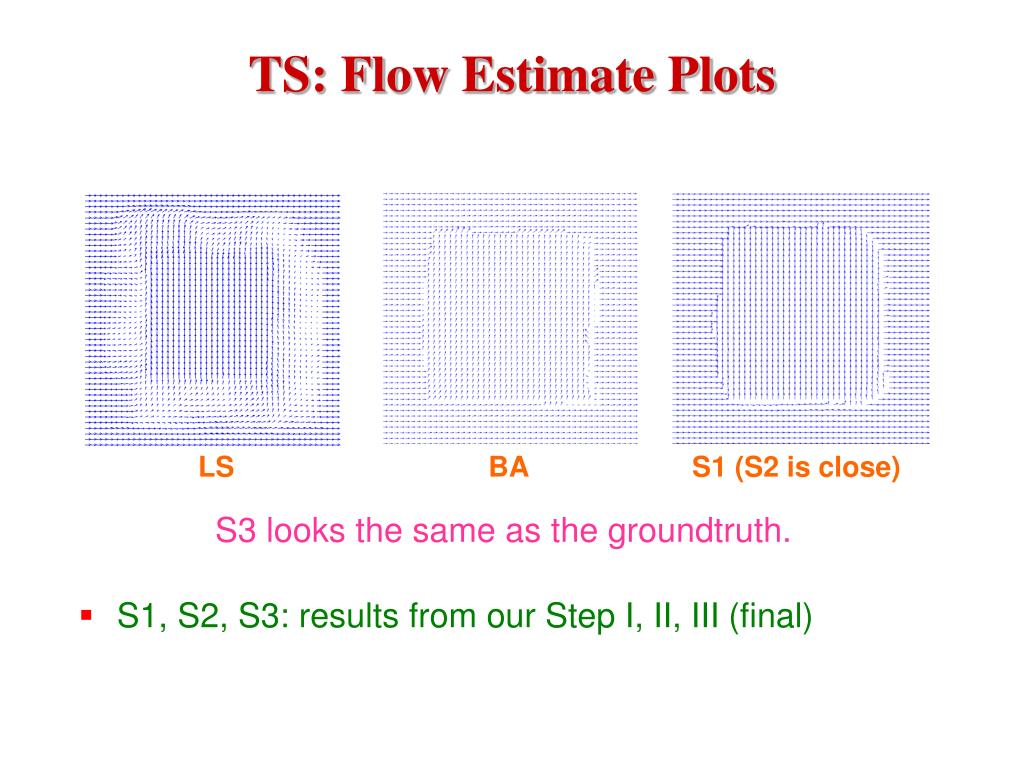 TS: Flow Estimate Plots

LS

BA

S1 (S2 is close)

S3 looks the same as the groundtruth.

▪ S1, S2, S3: results from our Step I, II, III (final)